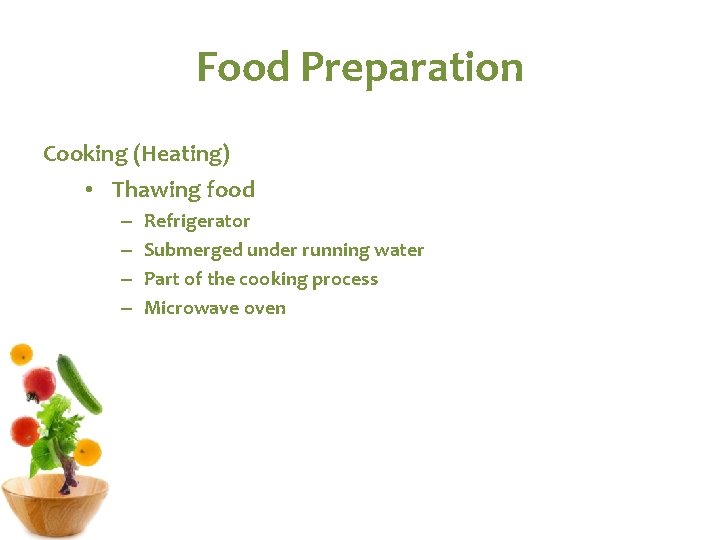 Food Preparation

Cooking (Heating)

• Thawing food
– Refrigerator
– Submerged under running water
– Part of the cooking process
– Microwave oven